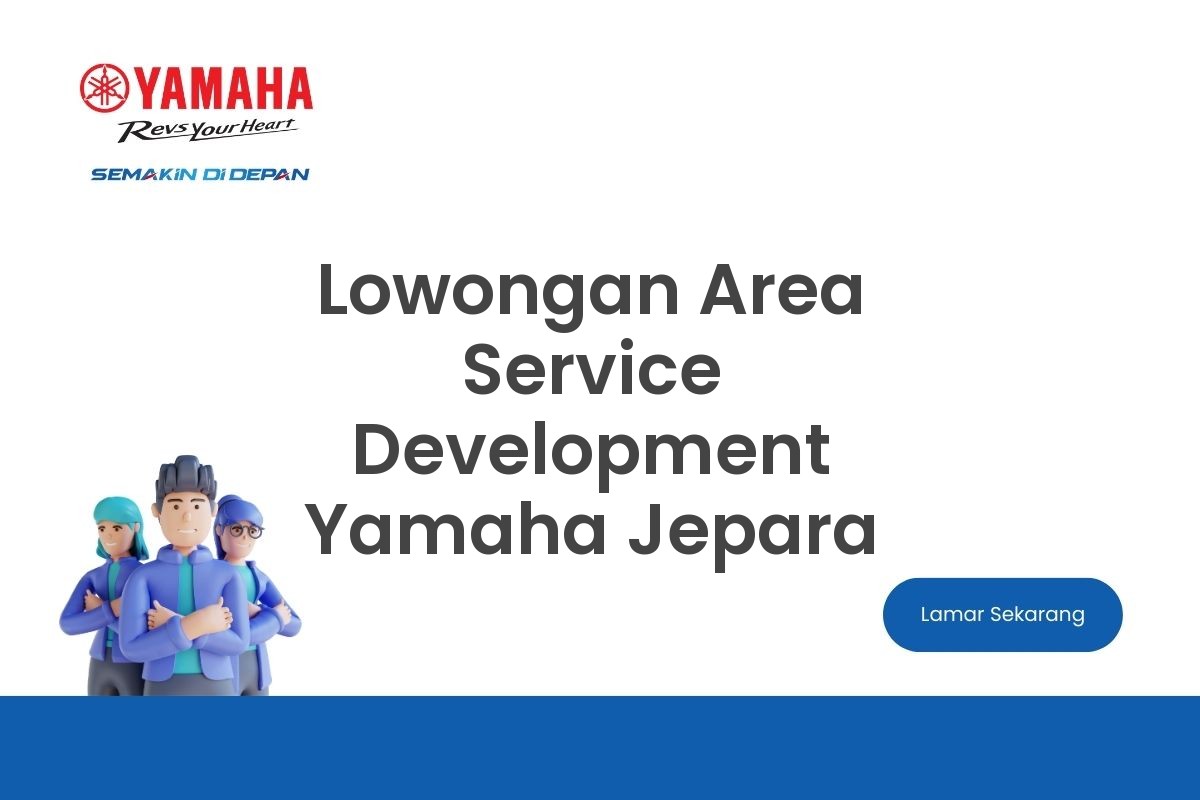 YAMAHA
Revs Your Heart
SEMAKIN DI DEPAN

Lowongan Area Service Development Yamaha Jepara

Lamar Sekarang